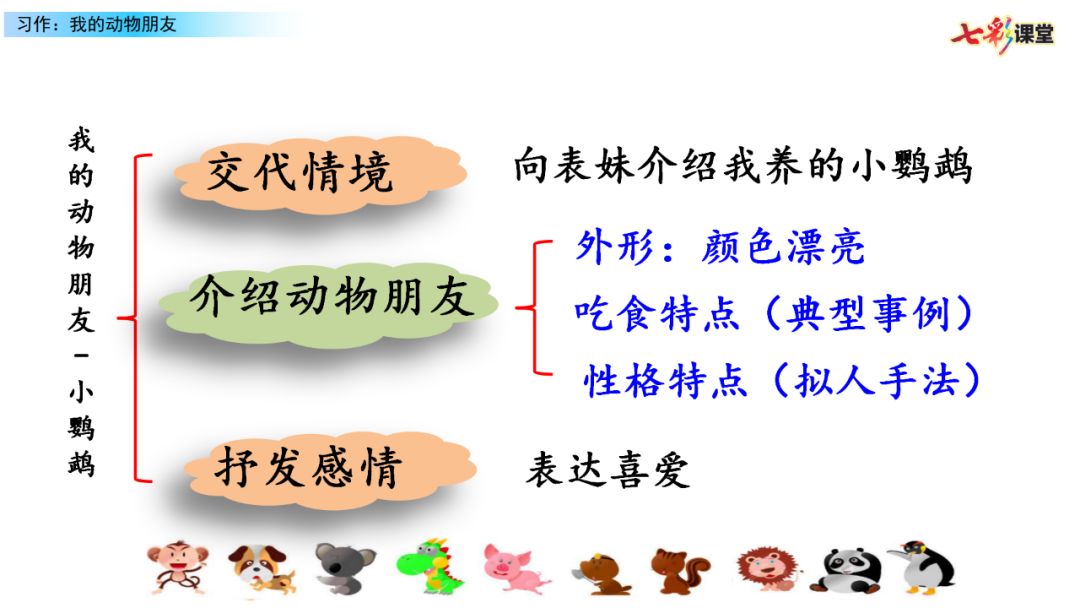 习作：我的动物朋友

七彩课堂

我的动物朋友－小鹦鹉

交代情境　向表妹介绍我养的小鹦鹉

介绍动物朋友

外形：颜色漂亮

吃食特点（典型事例）

性格特点（拟人手法）

抒发感情　表达喜爱